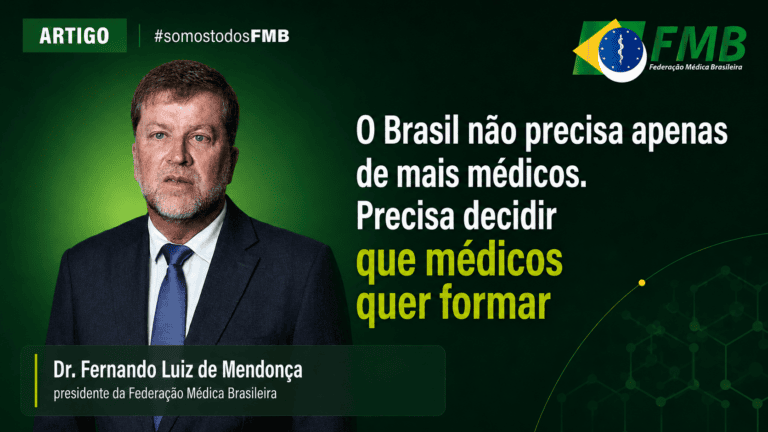 ARTIGO

#somostodosFMB

FMB
Federação Médica Brasileira

O Brasil não precisa apenas de mais médicos. Precisa decidir que médicos quer formar

Dr. Fernando Luiz de Mendonça
presidente da Federação Médica Brasileira